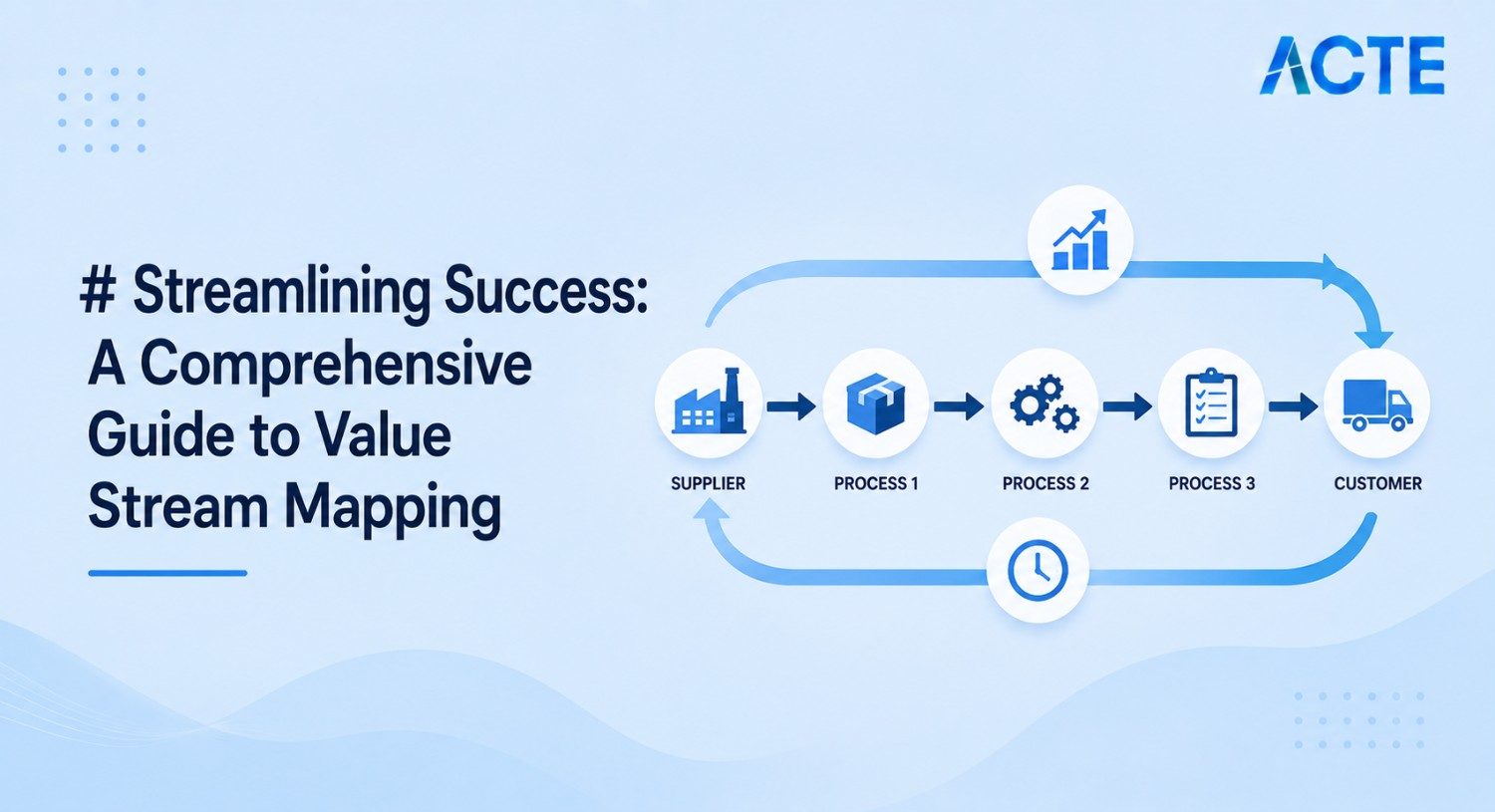 ACTE

# Streamlining Success: A Comprehensive Guide to Value Stream Mapping

SUPPLIER
PROCESS 1
PROCESS 2
PROCESS 3
CUSTOMER